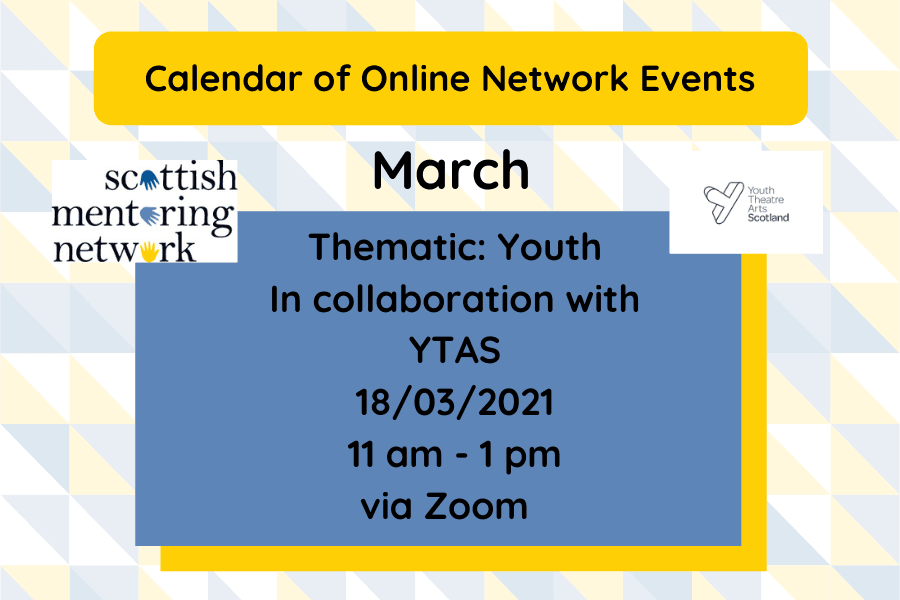 Calendar of Online Network Events

scottish mentoring network

March

Youth Theatre Arts Scotland

Thematic: Youth
In collaboration with
YTAS
18/03/2021
11 am - 1 pm
via Zoom